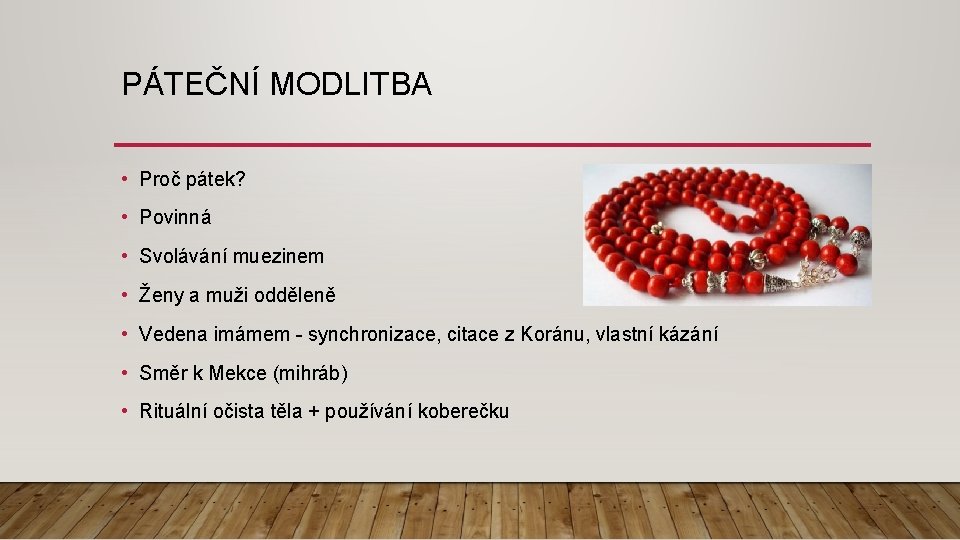 PÁTEČNÍ MODLITBA

• Proč pátek?
• Povinná
• Svolávání muezinem
• Ženy a muži odděleně
• Vedena imámem - synchronizace, citace z Koránu, vlastní kázání
• Směr k Mekce (mihráb)
• Rituální očista těla + používání koberečku